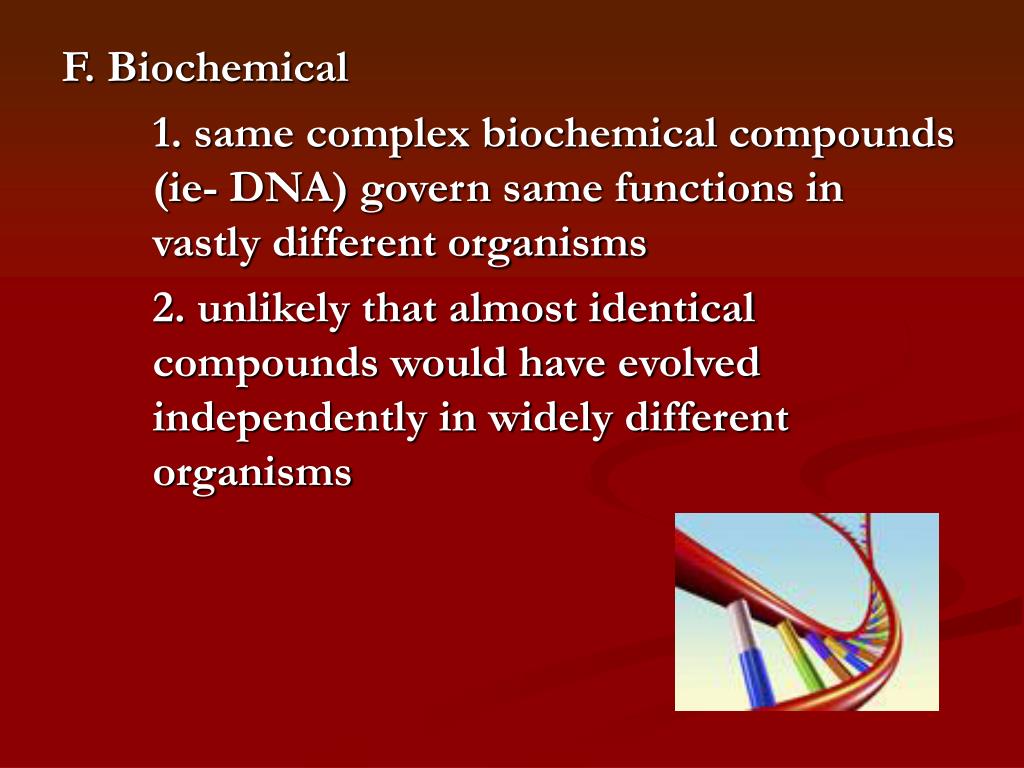 F. Biochemical

1. same complex biochemical compounds (ie- DNA) govern same functions in vastly different organisms

2. unlikely that almost identical compounds would have evolved independently in widely different organisms